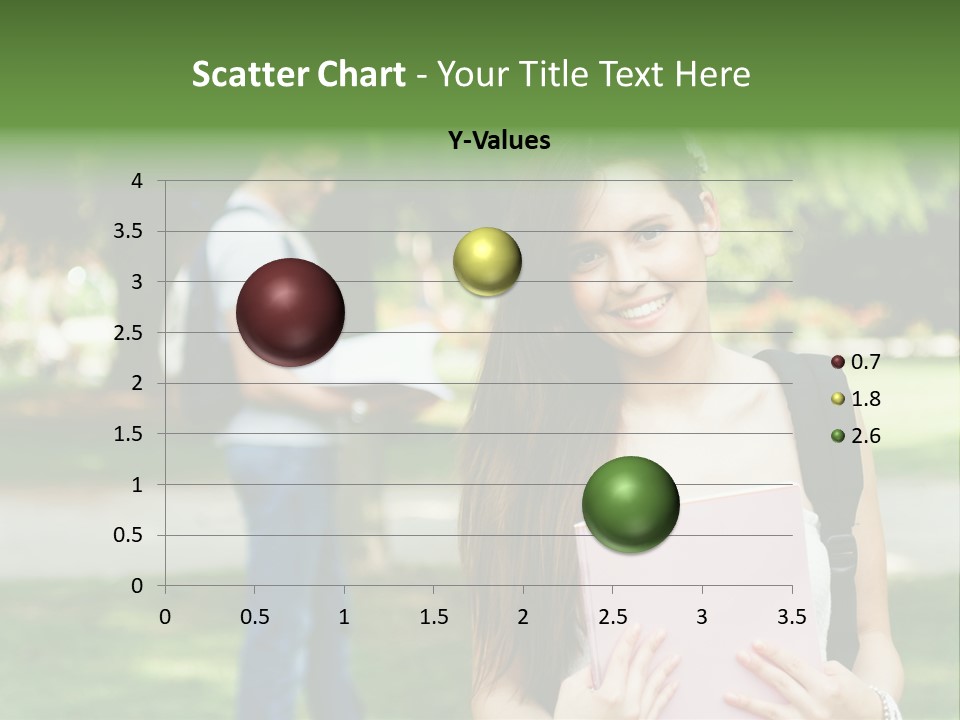 Scatter Chart - Your Title Text Here

Y-Values

4
3.5
3
2.5
2
1.5
1
0.5
0

0 0.5 1 1.5 2 2.5 3 3.5

0.7
1.8
2.6